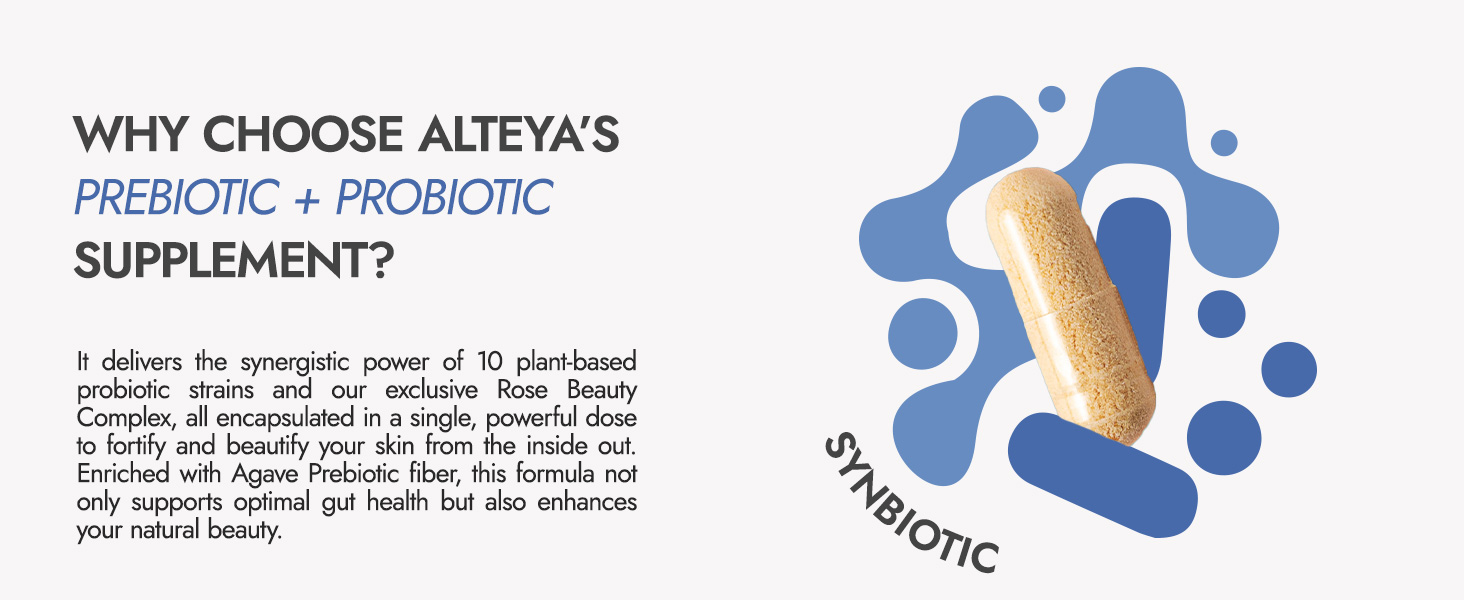 WHY CHOOSE ALTEYA'S
PREBIOTIC + PROBIOTIC
SUPPLEMENT?

It delivers the synergistic power of 10 plant-based probiotic strains and our exclusive Rose Beauty Complex, all encapsulated in a single, powerful dose to fortify and beautify your skin from the inside out. Enriched with Agave Prebiotic fiber, this formula not only supports optimal gut health but also enhances your natural beauty.

SYNBIOTIC